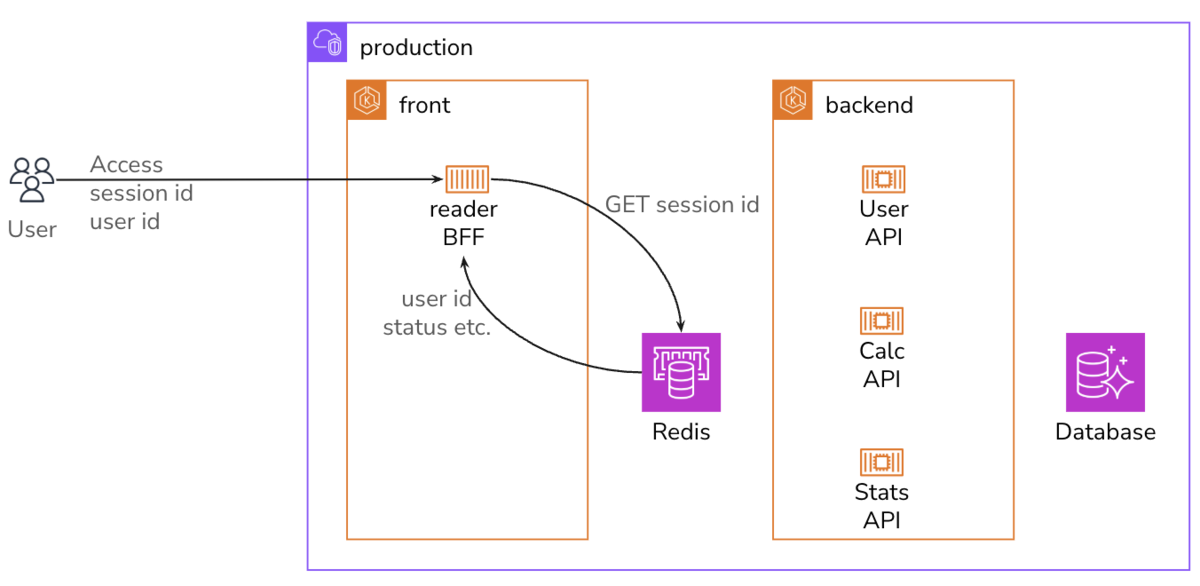 production

front

backend

User

Access
session id
user id

reader
BFF

GET session id

user id
status etc.

Redis

User
API

Calc
API

Stats
API

Database